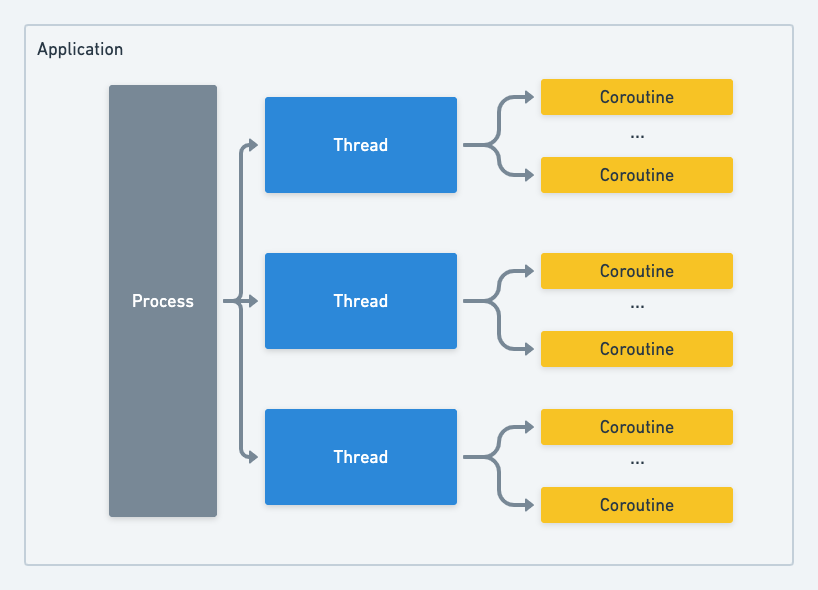 Application

Process

Thread

Coroutine
...
Coroutine

Thread

Coroutine
...
Coroutine

Thread

Coroutine
...
Coroutine